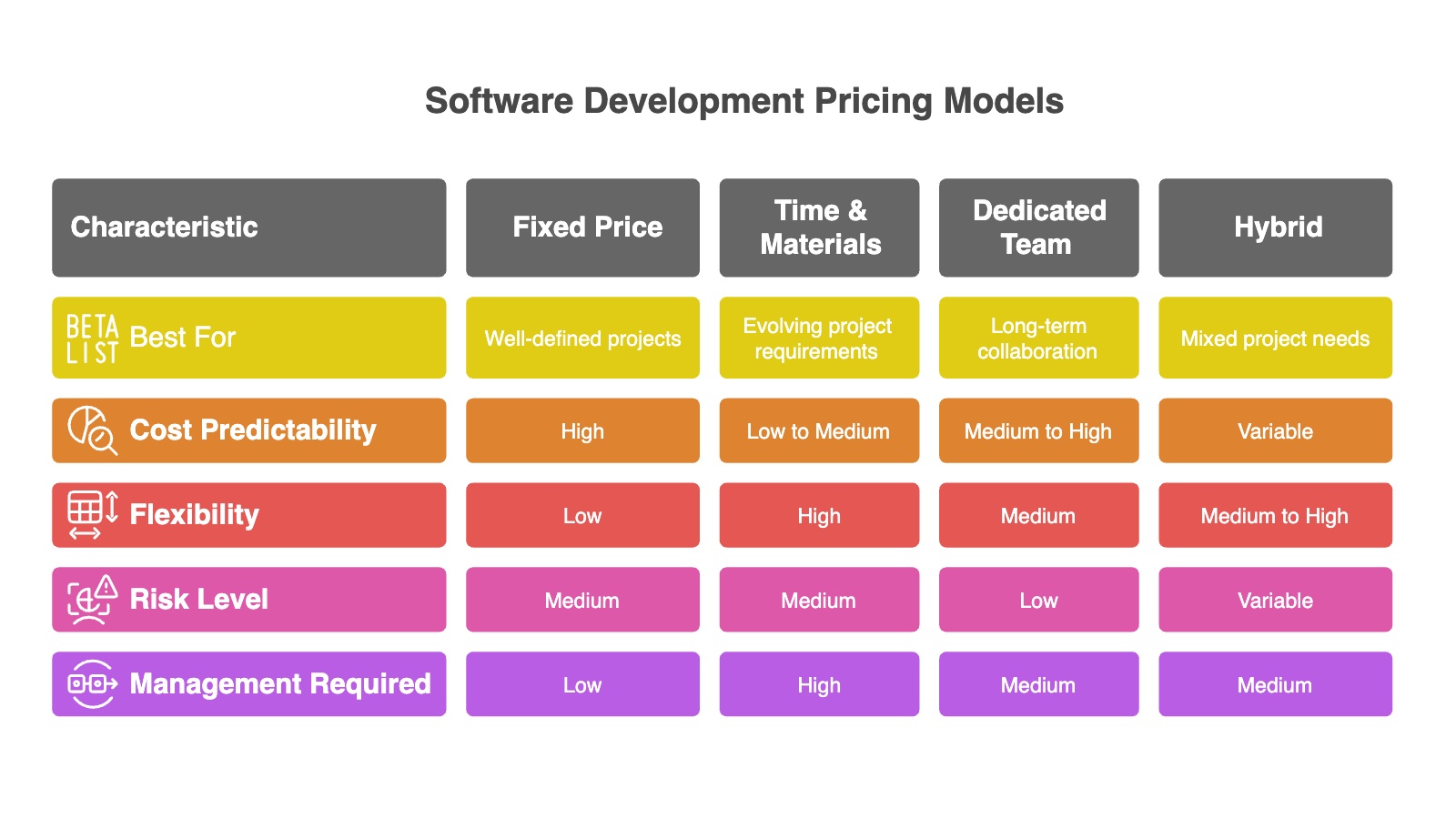 Software Development Pricing Models

| Characteristic | Fixed Price | Time & Materials | Dedicated Team | Hybrid |
|---|---|---|---|---|
| BETA LIST Best For | Well-defined projects | Evolving project requirements | Long-term collaboration | Mixed project needs |
| Cost Predictability | High | Low to Medium | Medium to High | Variable |
| Flexibility | Low | High | Medium | Medium to High |
| Risk Level | Medium | Medium | Low | Variable |
| Management Required | Low | High | Medium | Medium |